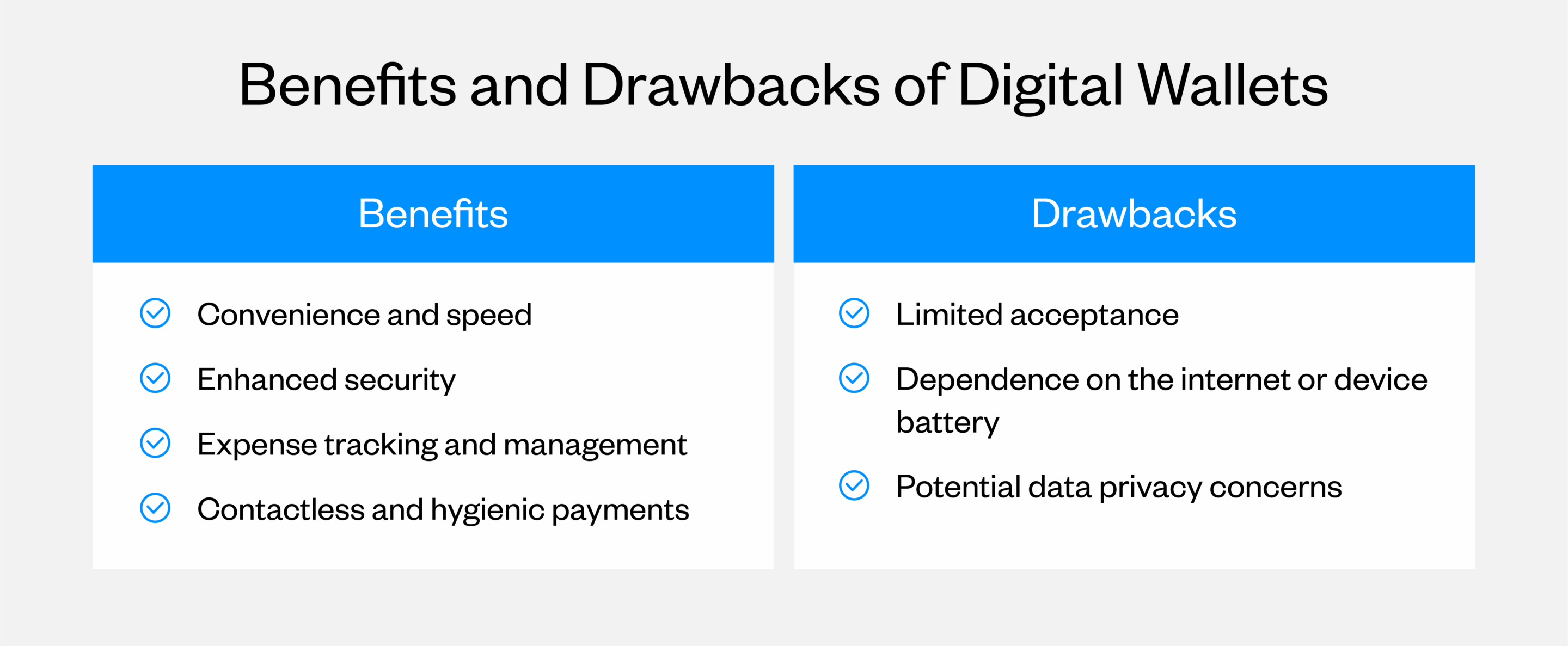 Benefits and Drawbacks of Digital Wallets

Benefits

Convenience and speed

Enhanced security

Expense tracking and management

Contactless and hygienic payments

Drawbacks

Limited acceptance

Dependence on the internet or device battery

Potential data privacy concerns